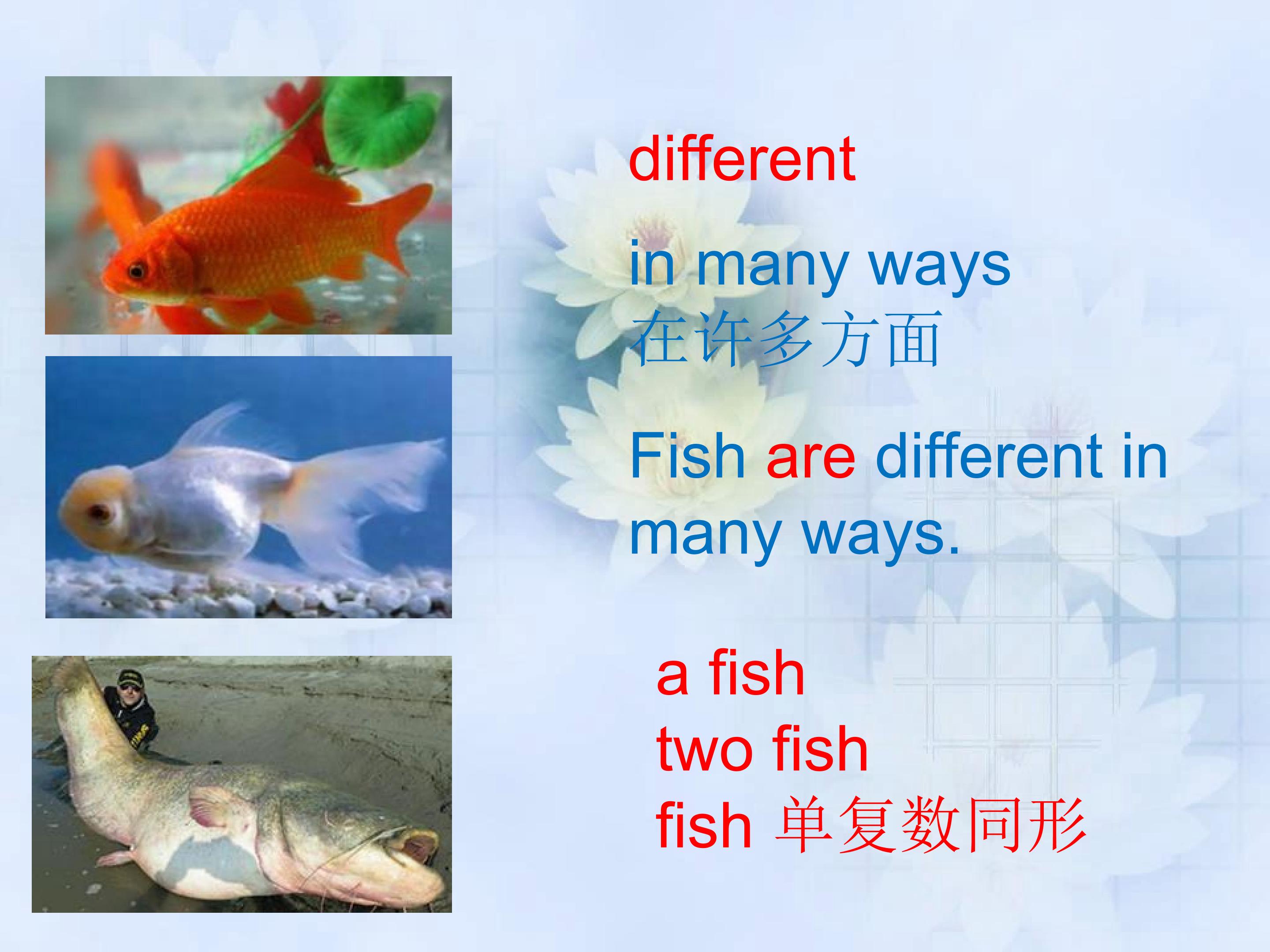 different

in many ways
在许多方面

Fish are different in many ways.

a fish
two fish
fish 单复数同形